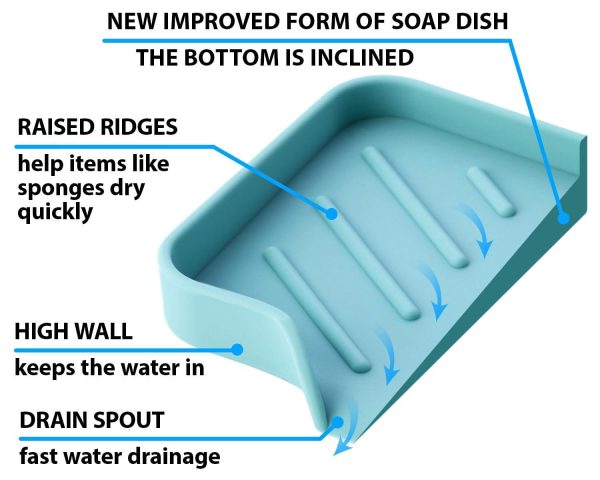 NEW IMPROVED FORM OF SOAP DISH
THE BOTTOM IS INCLINED

RAISED RIDGES
help items like sponges dry quickly

HIGH WALL
keeps the water in

DRAIN SPOUT
fast water drainage